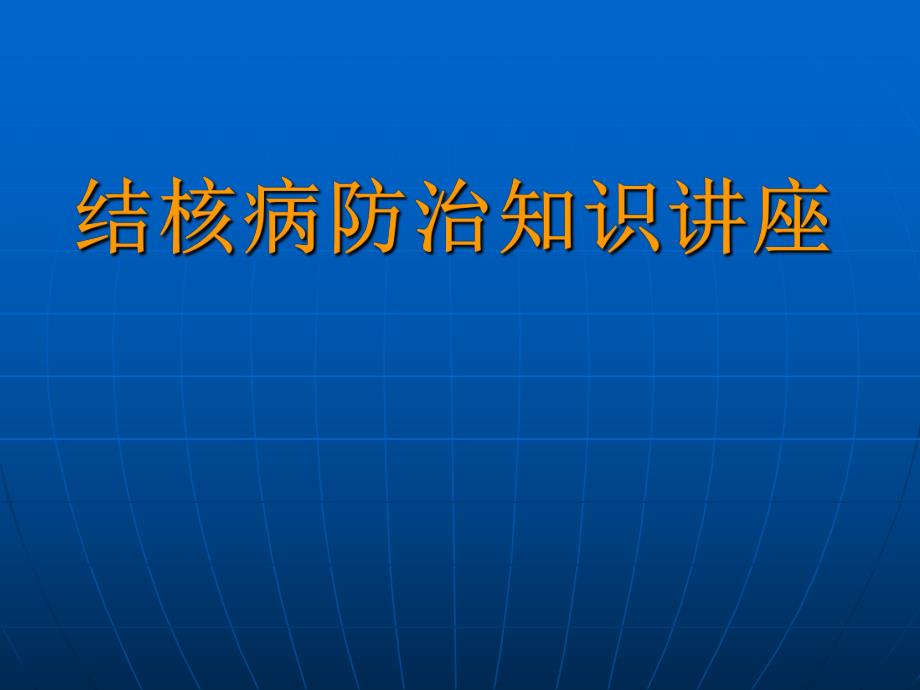 结核病防治知识讲座